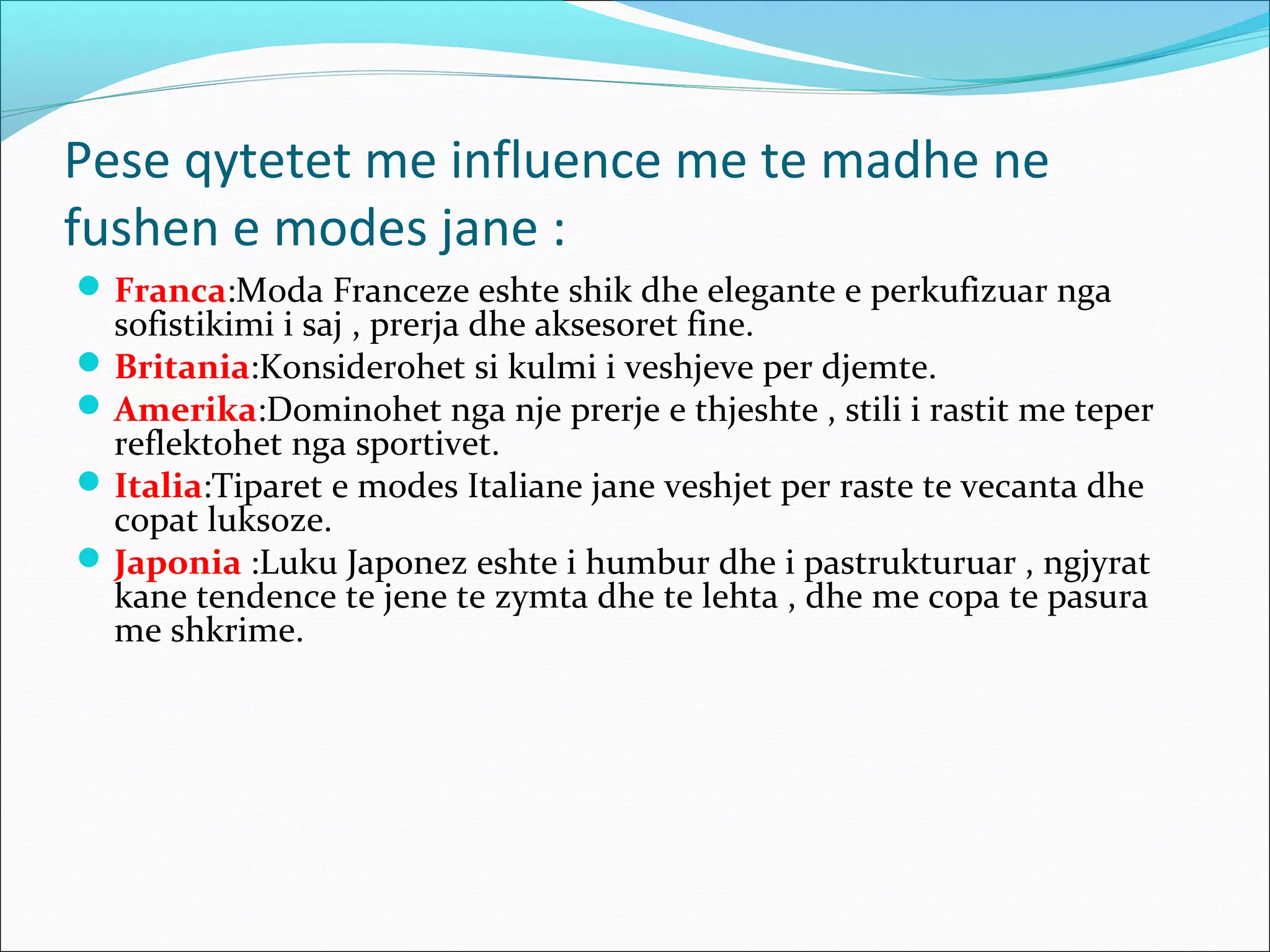 Pese qytetet me influence me te madhe ne fushen e modes jane :

- Franca:Moda Franceze eshte shik dhe elegante e perkufizuar nga sofistikimi i saj , prerja dhe aksesoret fine.
- Britania:Konsiderohet si kulmi i veshjeve per djemte.
- Amerika:Dominohet nga nje prerje e thjeshte , stili i rastit me teper reflektohet nga sportivet.
- Italia:Tiparet e modes Italiane jane veshjet per raste te vecanta dhe copat luksoze.
- Japonia :Luku Japonez eshte i humbur dhe i pastrukturuar , ngjyrat kane tendence te jene te zymta dhe te lehta , dhe me copa te pasura me shkrime.